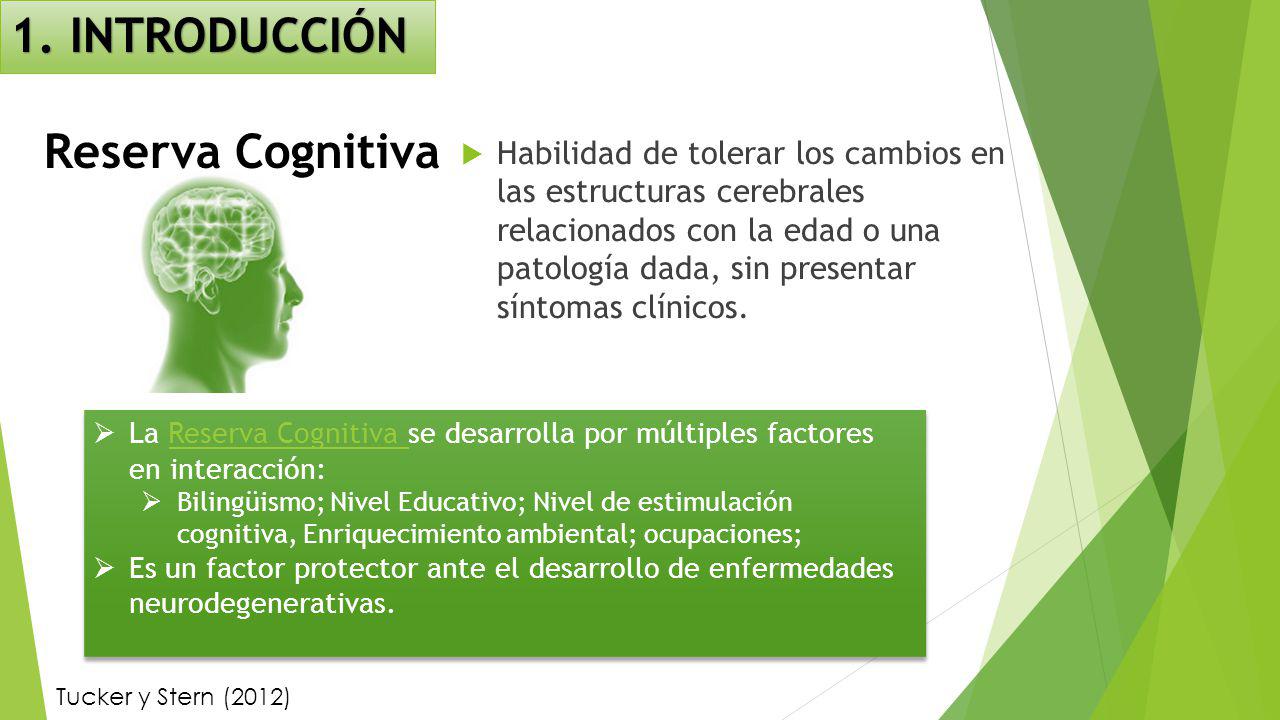 1. INTRODUCCIÓN

Reserva Cognitiva

Habilidad de tolerar los cambios en las estructuras cerebrales relacionados con la edad o una patología dada, sin presentar síntomas clínicos.

La Reserva Cognitiva se desarrolla por múltiples factores en interacción:

Bilingüismo; Nivel Educativo; Nivel de estimulación cognitiva, Enriquecimiento ambiental; ocupaciones;

Es un factor protector ante el desarrollo de enfermedades neurodegenerativas.

Tucker y Stern (2012)